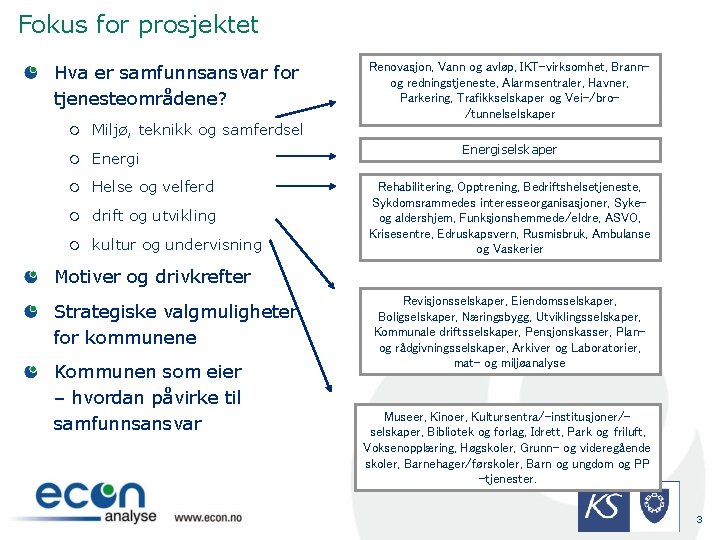 Fokus for prosjektet

Hva er samfunnsansvar for tjenesteområdene?

Miljø, teknikk og samferdsel

Energi

Helse og velferd

drift og utvikling

kultur og undervisning

Motiver og drivkrefter

Strategiske valgmuligheter for kommunene

Kommunen som eier – hvordan påvirke til samfunnsansvar

Renovasjon, Vann og avløp, IKT-virksomhet, Brann- og redningstjeneste, Alarmsentraler, Havner, Parkering, Trafikkselskaper og Vei-/bro-/tunnelselskaper

Energiselskaper

Rehabilitering, Opptrening, Bedriftshelsetjeneste, Sykdomsrammedes interesseorganisasjoner, Syke- og aldershjem, Funksjonshemmede/eldre, ASVO, Krisesentre, Edruskapsvern, Rusmisbruk, Ambulanse og Vaskerier

Revisjonsselskaper, Eiendomsselskaper, Boligselskaper, Næringsbygg, Utviklingsselskaper, Kommunale driftsselskaper, Pensjonskasser, Plan- og rådgivningsselskaper, Arkiver og Laboratorier, mat- og miljøanalyse

Museer, Kinoer, Kultursentra/-institusjoner/-selskaper, Bibliotek og forlag, Idrett, Park og friluft, Voksenopplæring, Høgskoler, Grunn- og videregående skoler, Barnehager/førskoler, Barn og ungdom og PP-tjenester.

econ analyse www.econ.no

KS

3